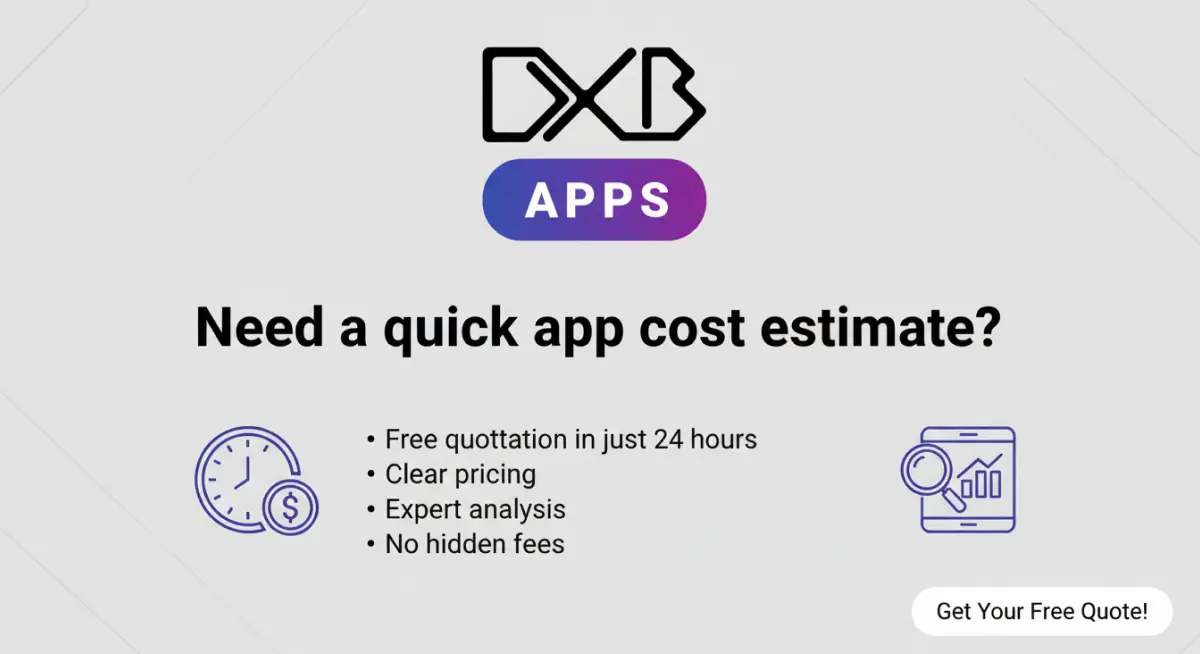 DXB

APPS

Need a quick app cost estimate?

• Free quottation in just 24 hours
• Clear pricing
• Expert analysis
• No hidden fees

Get Your Free Quote!